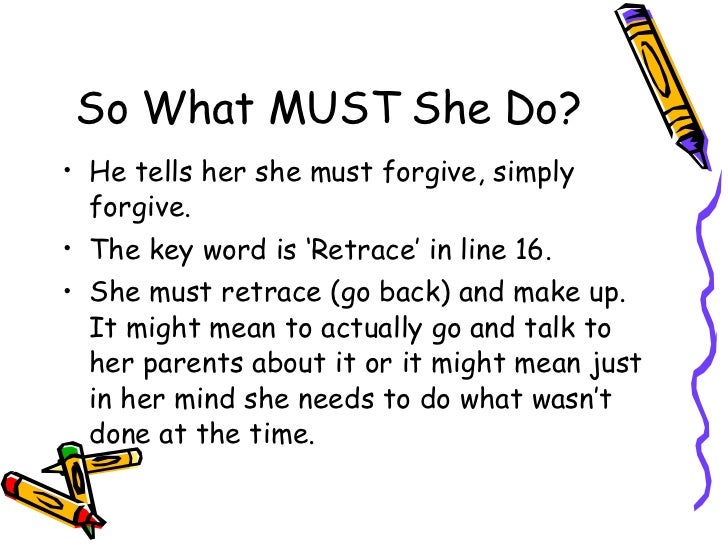 So What MUST She Do?

• He tells her she must forgive, simply forgive.
• The key word is ‘Retrace’ in line 16.
• She must retrace (go back) and make up. It might mean to actually go and talk to her parents about it or it might mean just in her mind she needs to do what wasn’t done at the time.